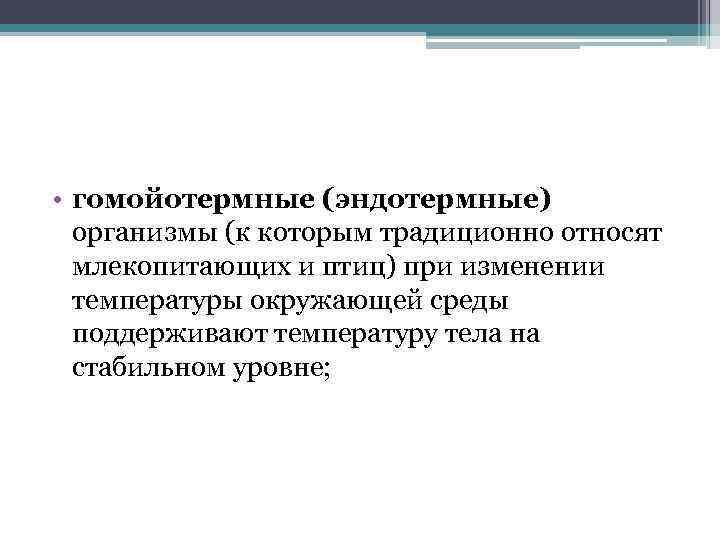 • гомойотермные (эндотермные) организмы (к которым традиционно относят млекопитающих и птиц) при изменении температуры окружающей среды поддерживают температуру тела на стабильном уровне;